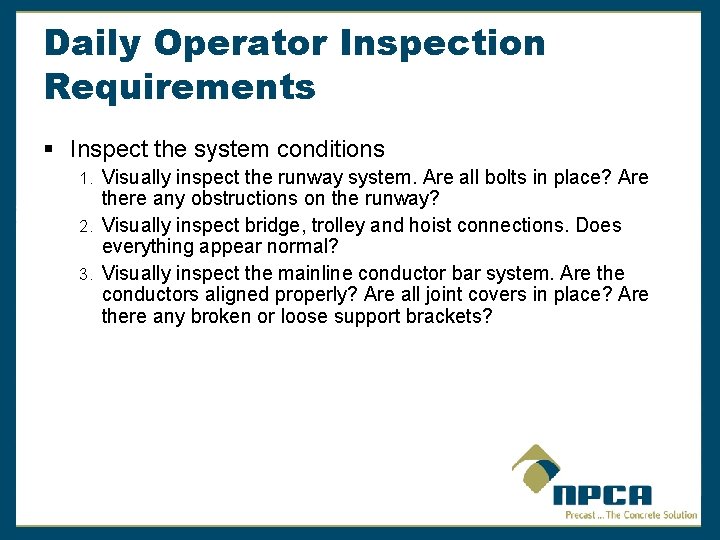 Daily Operator Inspection Requirements

▪ Inspect the system conditions

1. Visually inspect the runway system. Are all bolts in place? Are there any obstructions on the runway?

2. Visually inspect bridge, trolley and hoist connections. Does everything appear normal?

3. Visually inspect the mainline conductor bar system. Are the conductors aligned properly? Are all joint covers in place? Are there any broken or loose support brackets?

NPCA
Precast ... The Concrete Solution